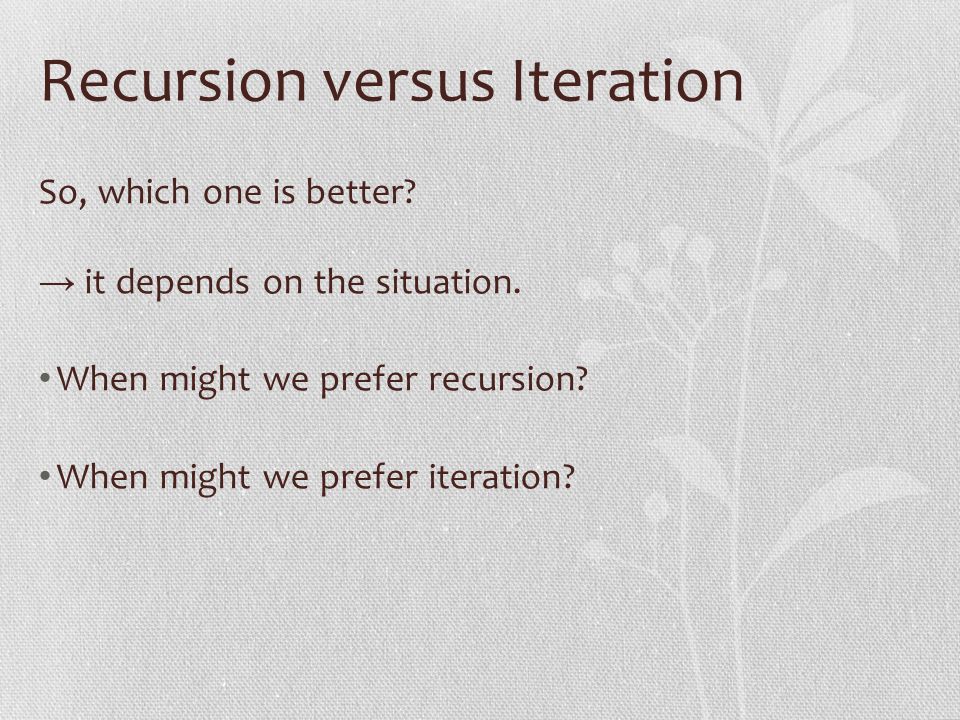 Recursion versus Iteration

So, which one is better?

→ it depends on the situation.

• When might we prefer recursion?

• When might we prefer iteration?